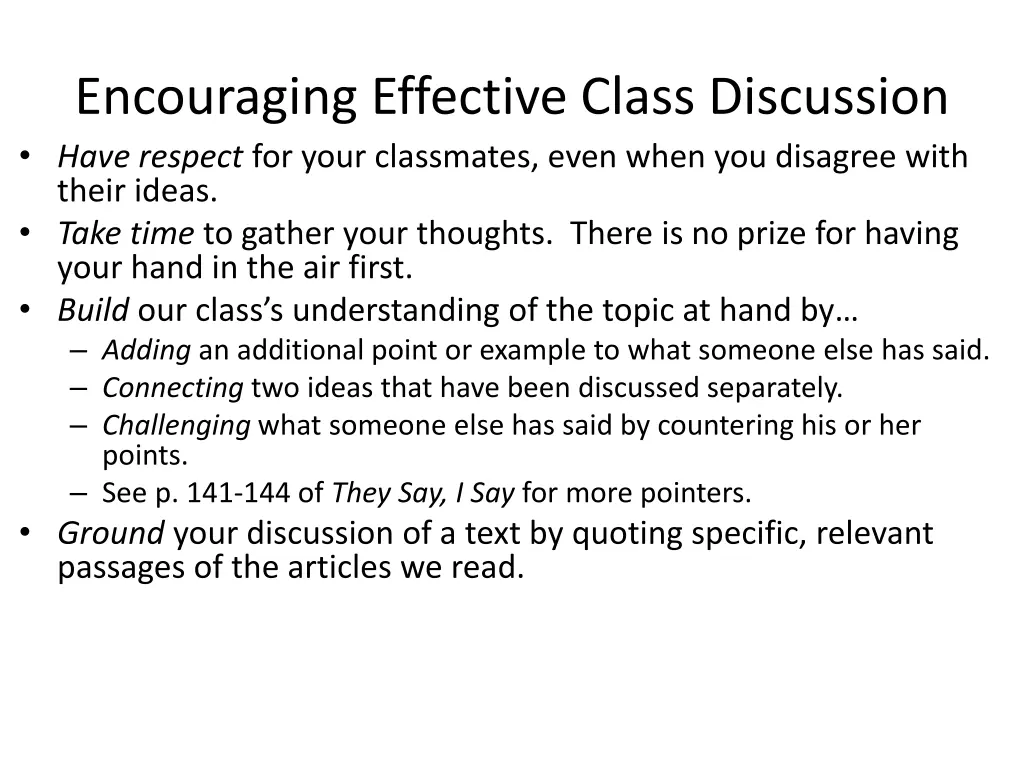 Encouraging Effective Class Discussion

• Have respect for your classmates, even when you disagree with their ideas.
• Take time to gather your thoughts. There is no prize for having your hand in the air first.
• Build our class's understanding of the topic at hand by…
– Adding an additional point or example to what someone else has said.
– Connecting two ideas that have been discussed separately.
– Challenging what someone else has said by countering his or her points.
– See p. 141-144 of They Say, I Say for more pointers.
• Ground your discussion of a text by quoting specific, relevant passages of the articles we read.